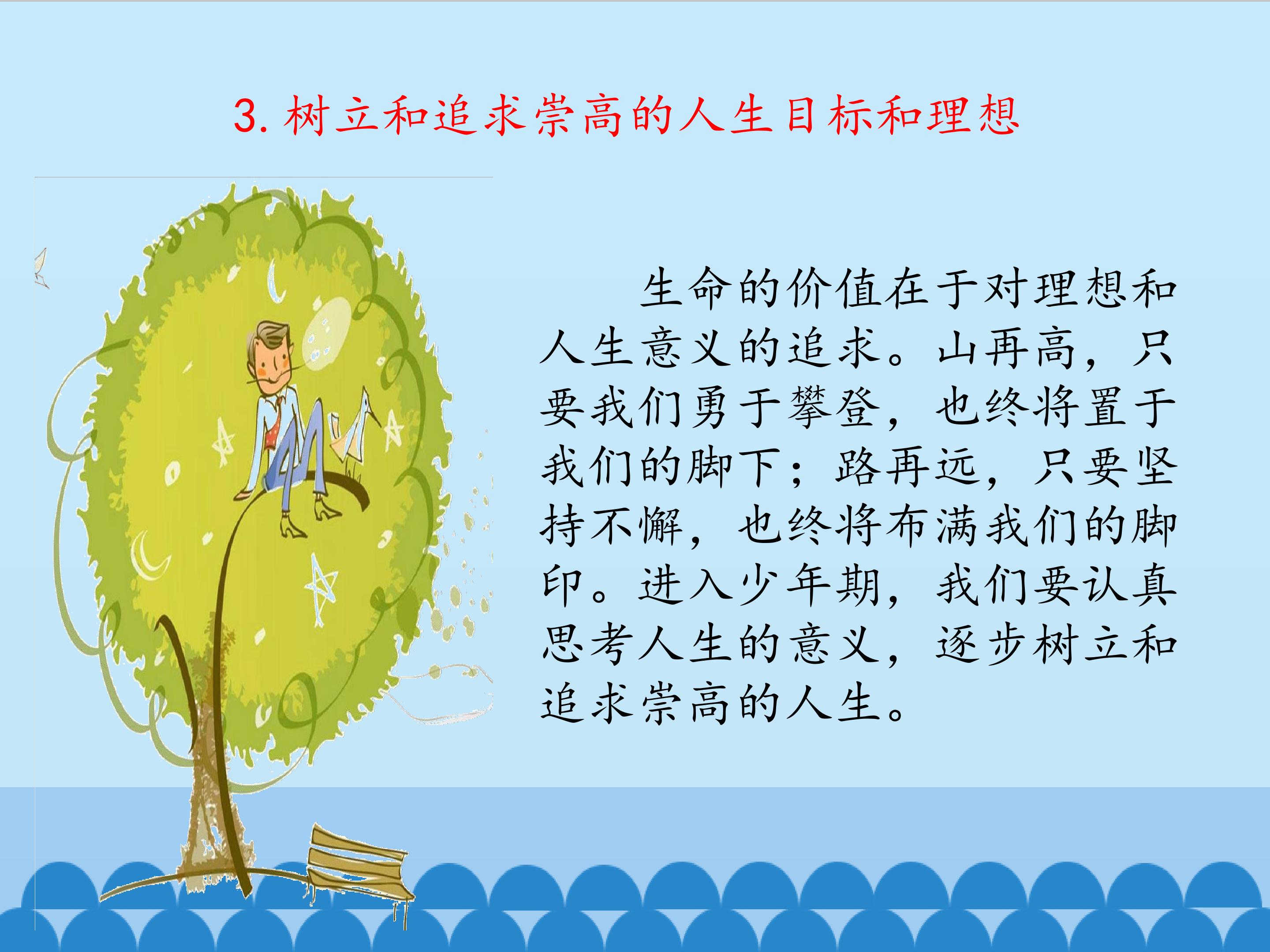 3. 树立和追求崇高的人生目标和理想

生命的价值在于对理想和人生意义的追求。山再高，只要我们勇于攀登，也终将置于我们的脚下；路再远，只要坚持不懈，也终将布满我们的脚印。进入少年期，我们要认真思考人生的意义，逐步树立和追求崇高的人生。